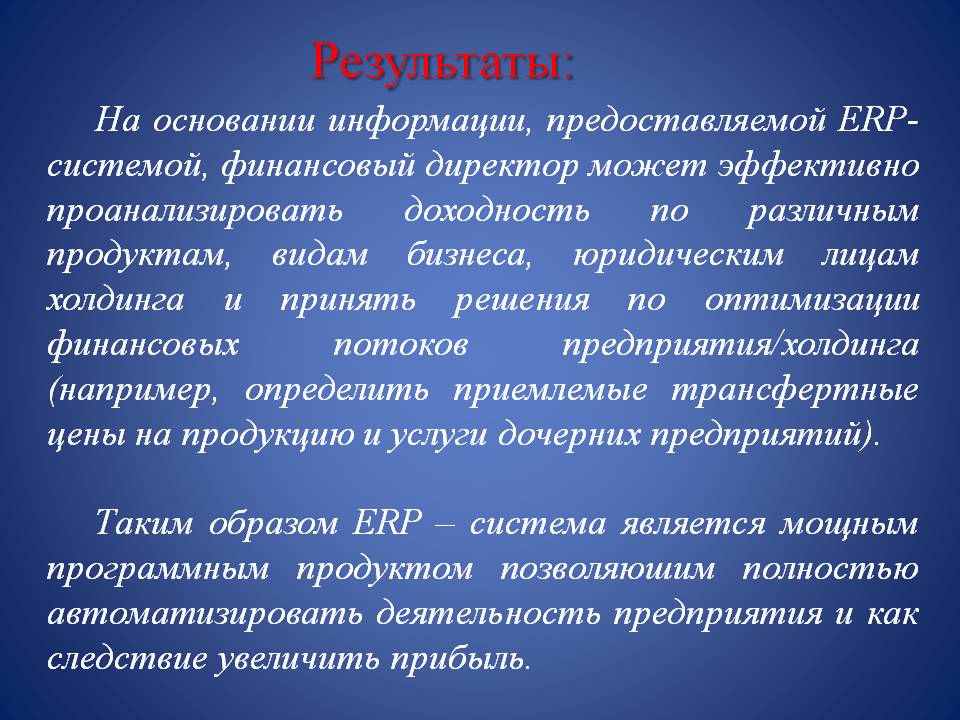 Результаты:

На основании информации, предоставляемой ERP-системой, финансовый директор может эффективно проанализировать доходность по различным продуктам, видам бизнеса, юридическим лицам холдинга и принять решения по оптимизации финансовых потоков предприятия/холдинга (например, определить приемлемые трансфертные цены на продукцию и услуги дочерних предприятий).

Таким образом ERP – система является мощным программным продуктом позволяюшим полностью автоматизировать деятельность предприятия и как следствие увеличить прибыль.